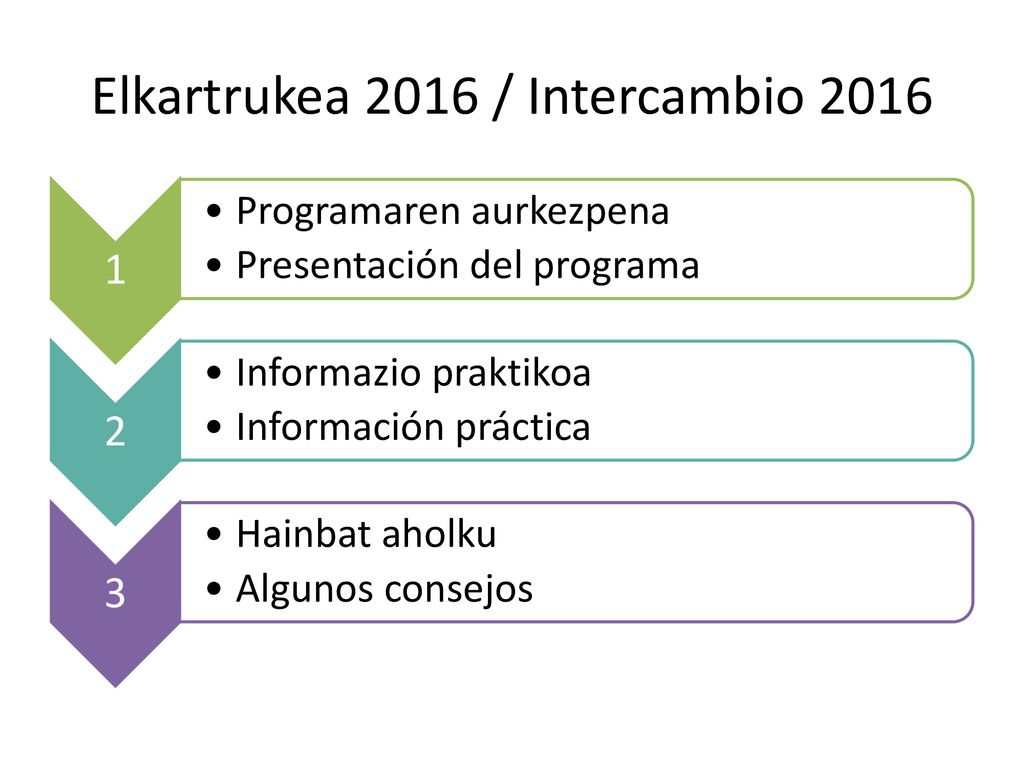 Elkartrukea 2016 / Intercambio 2016

1

• Programaren aurkezpena
• Presentación del programa

2

• Informazio praktikoa
• Información práctica

3

• Hainbat aholku
• Algunos consejos